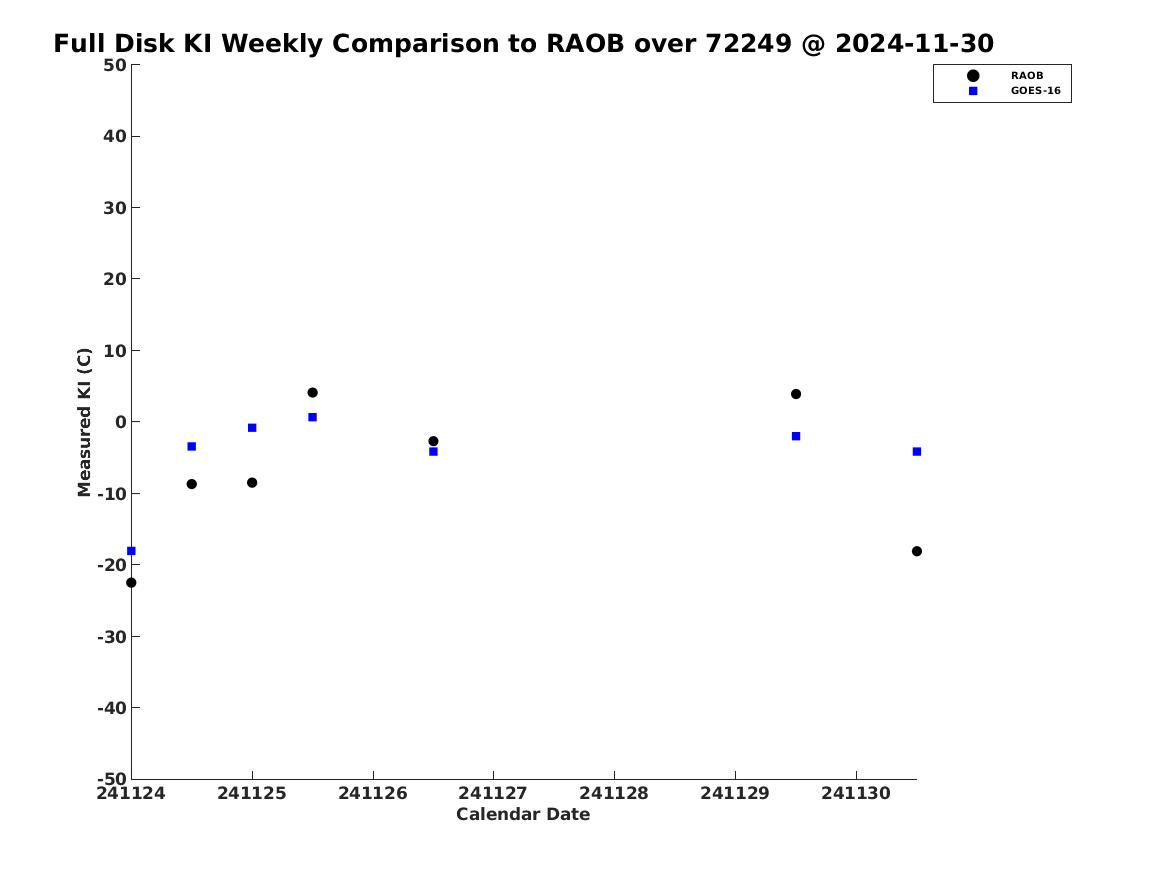 Full Disk KI Weekly Comparison to RAOB over 72249 @ 2024-11-30

RAOB
GOES-16

Measured KI (C)

50
40
30
20
10
0
-10
-20
-30
-40
-50

241124
241125
241126
241127
241128
241129
241130

Calendar Date